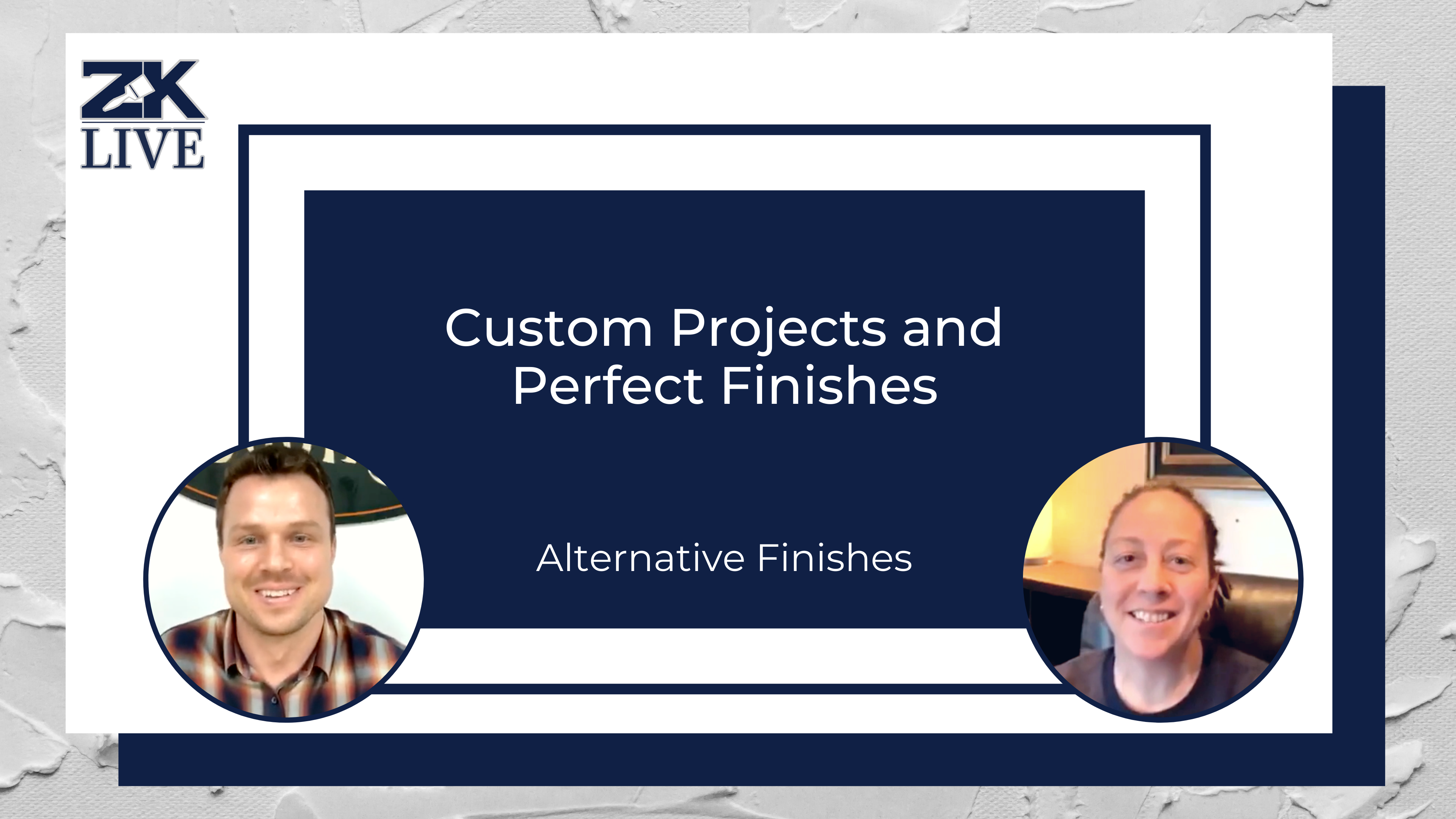 ZK
LIVE

Custom Projects and Perfect Finishes

Alternative Finishes